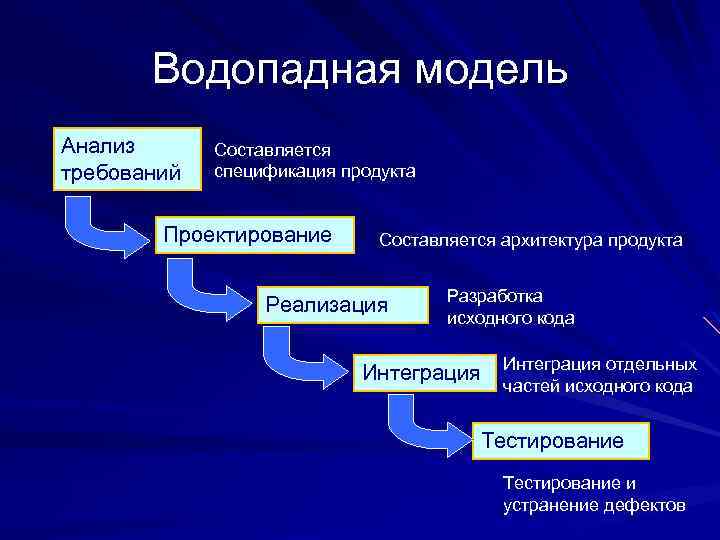 Водопадная модель

Анализ требований

Составляется спецификация продукта

Проектирование

Составляется архитектура продукта

Реализация

Разработка исходного кода

Интеграция

Интеграция отдельных частей исходного кода

Тестирование

Тестирование и устранение дефектов